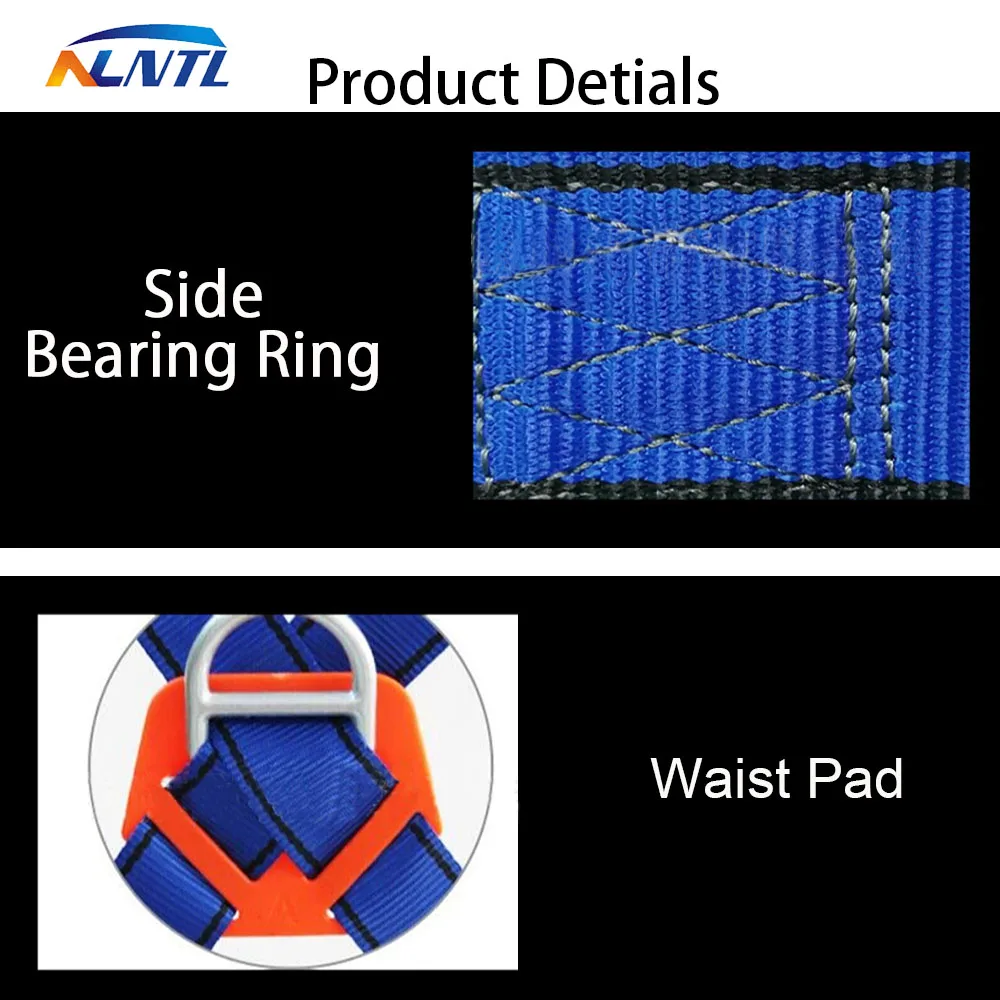 ALNTL Product Detials

Side Bearing Ring

Waist Pad